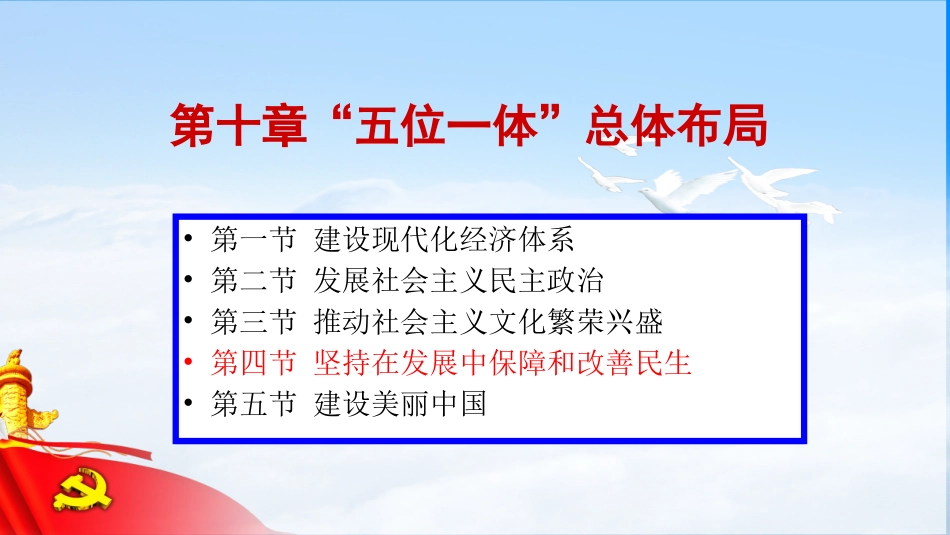 第十章“五位一体”总体布局

• 第一节 建设现代化经济体系
• 第二节 发展社会主义民主政治
• 第三节 推动社会主义文化繁荣兴盛
• 第四节 坚持在发展中保障和改善民生
• 第五节 建设美丽中国